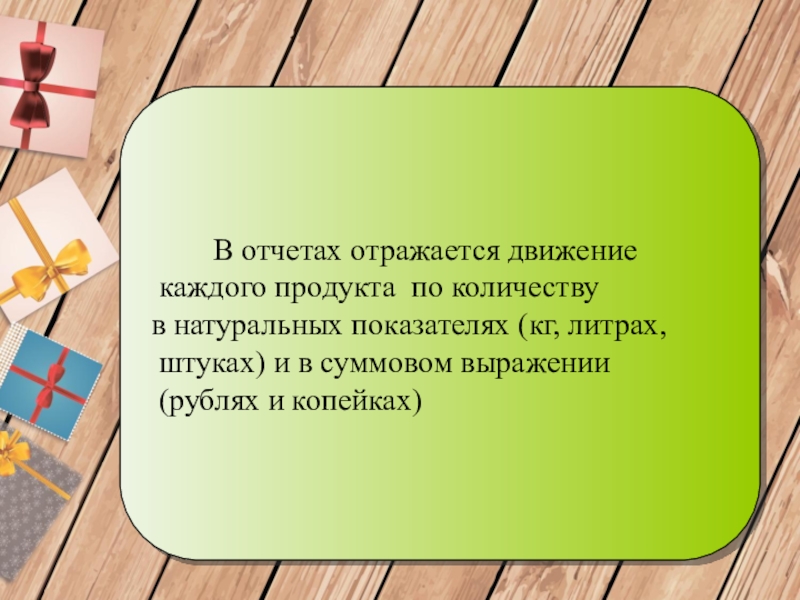 В отчетах отражается движение каждого продукта по количеству в натуральных показателях (кг, литрах, штуках) и в суммовом выражении (рублях и копейках)